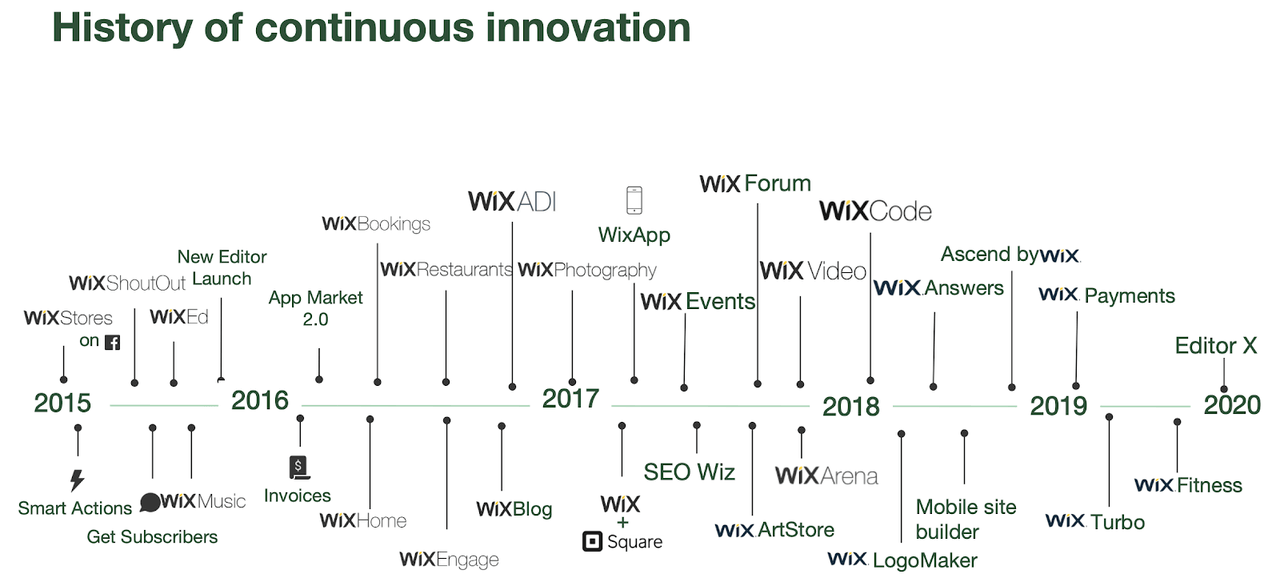 History of continuous innovation

WiXStores on
WiXShoutOut
WiXEd
New Editor Launch
App Market 2.0
WiXBookings
WiXRestaurants
WiXADI
WiXPhotography
WixApp
WiX Events
WiX Forum
WiX Video
WiXCode
WiX Answers
Ascend by WiX
WiX Payments
Editor X

2015
2016
2017
2018
2019
2020

Smart Actions
Get Subscribers
WiXMusic
Invoices
WiXHome
WiXEngage
WiXBlog
WiX + Square
SEO Wiz
WiX ArtStore
WiXArena
WiX LogoMaker
Mobile site builder
WiX Turbo
WiX Fitness